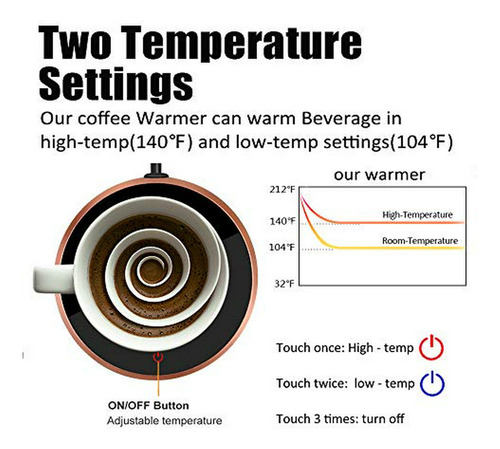 Two Temperature Settings

Our coffee Warmer can warm Beverage in high-temp(140°F) and low-temp settings(104°F)

our warmer

212°F
140°F
104°F
32°F
High-Temperature
Room-Temperature

ON/OFF Button
Adjustable temperature

Touch once: High - temp

Touch twice: low - temp

Touch 3 times: turn off